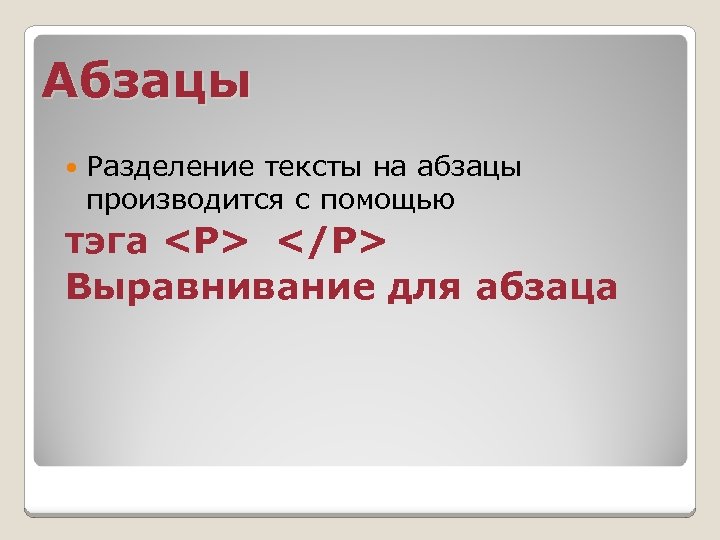 Абзацы

Разделение тексты на абзацы производится с помощью

тэга <P> </P>

Выравнивание для абзаца